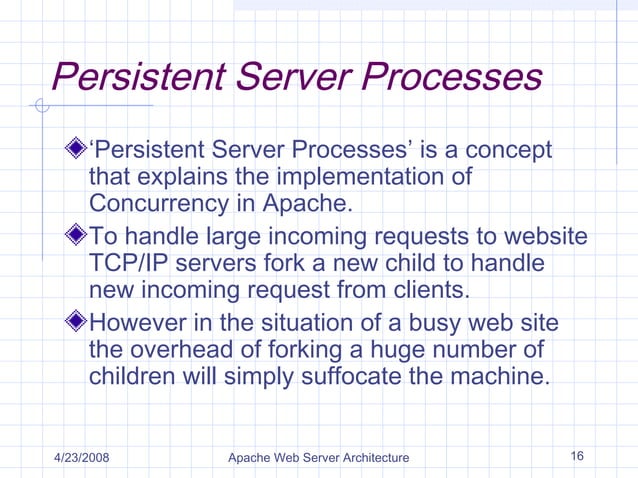 Persistent Server Processes

‘Persistent Server Processes’ is a concept that explains the implementation of Concurrency in Apache.

To handle large incoming requests to website TCP/IP servers fork a new child to handle new incoming request from clients.

However in the situation of a busy web site the overhead of forking a huge number of children will simply suffocate the machine.

4/23/2008 Apache Web Server Architecture 16